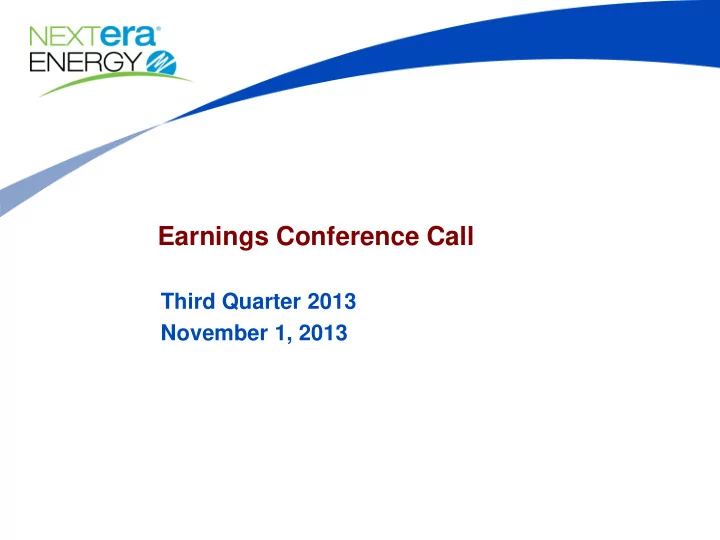 NEXTera®
ENERGY

Earnings Conference Call

Third Quarter 2013
November 1, 2013